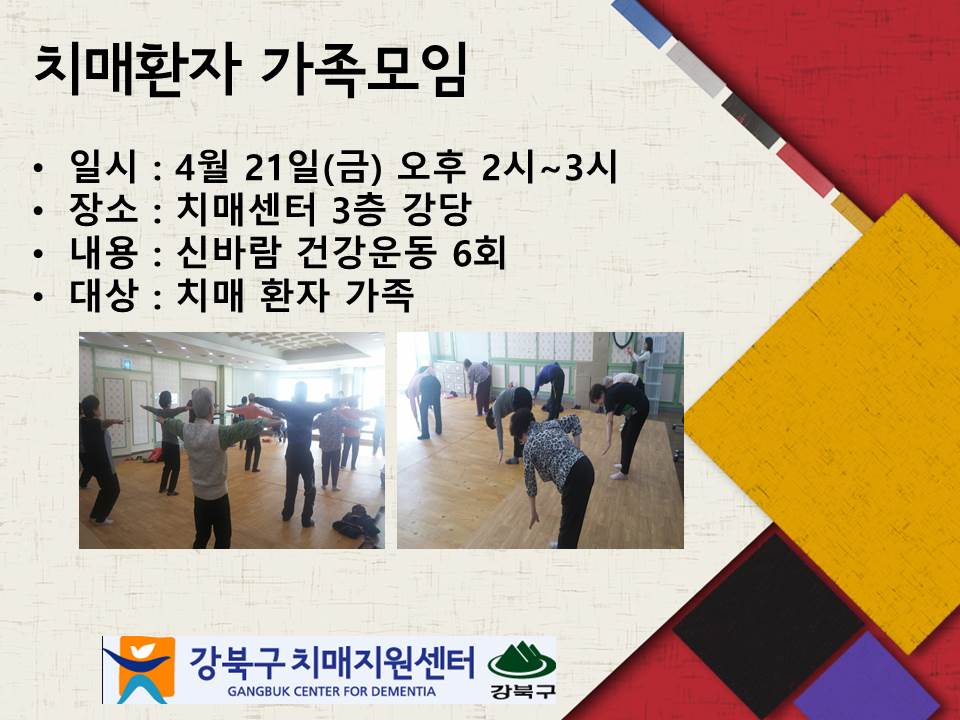 치매환자 가족모임

• 일시 : 4월 21일(금) 오후 2시~3시
• 장소 : 치매센터 3층 강당
• 내용 : 신바람 건강운동 6회
• 대상 : 치매 환자 가족

강북구 치매지원센터
GANGBUK CENTER FOR DEMENTIA
강북구